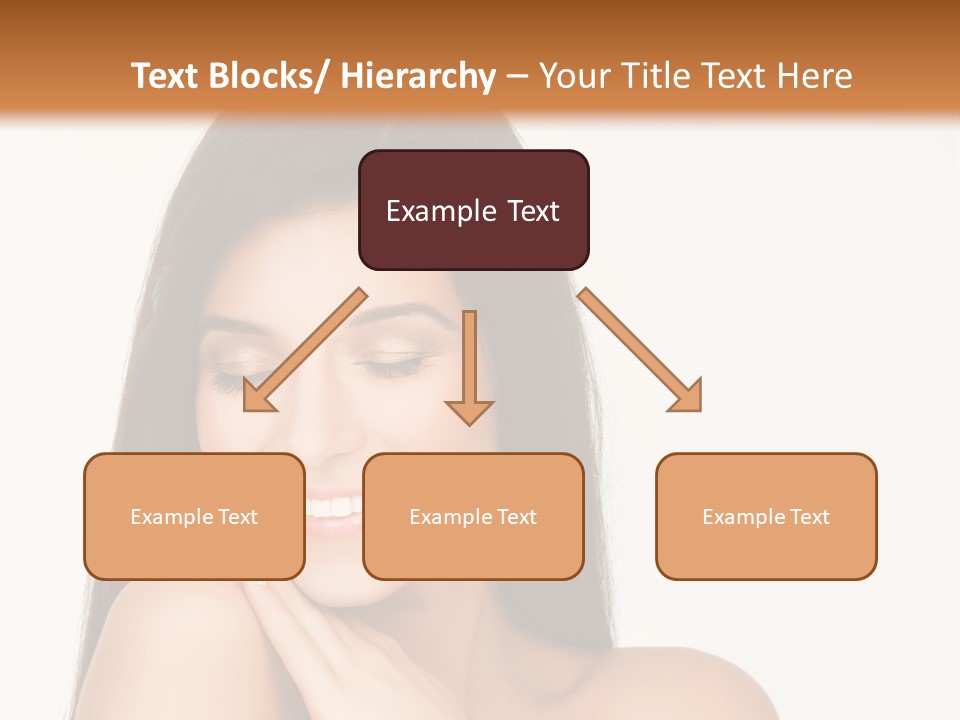 Text Blocks/ Hierarchy – Your Title Text Here

Example Text

Example Text

Example Text

Example Text